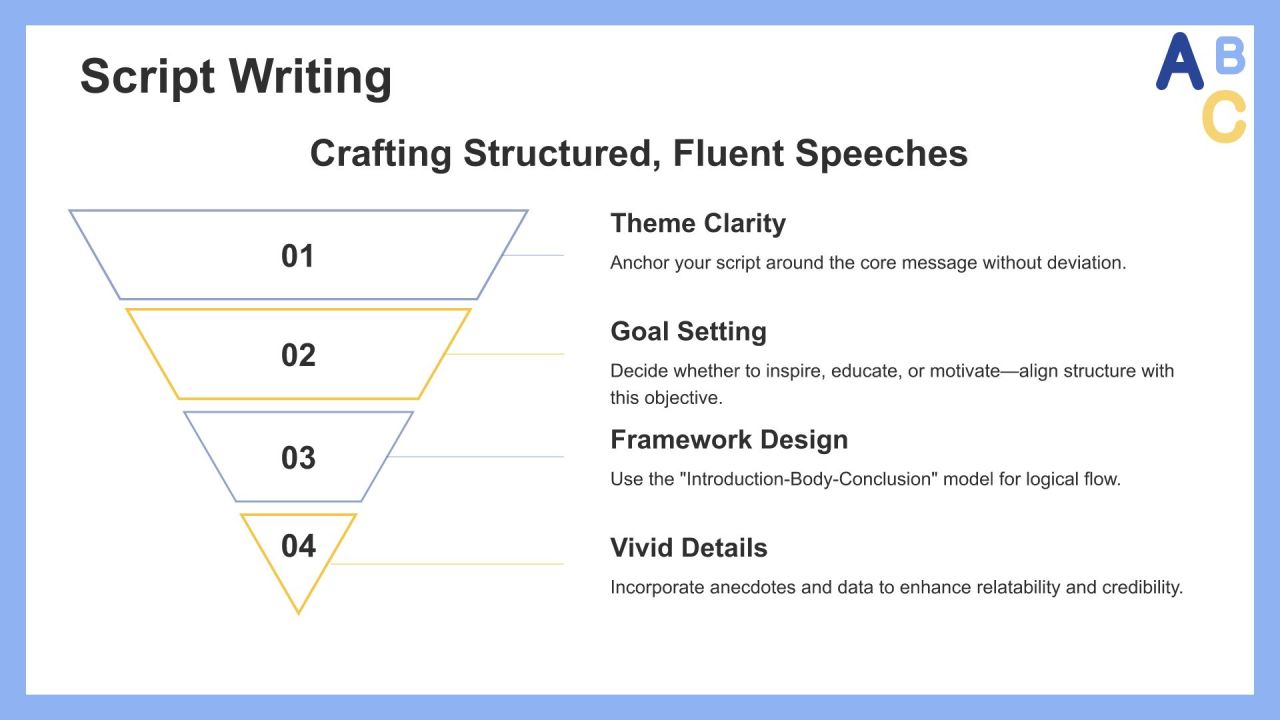 Script Writing

A B C

Crafting Structured, Fluent Speeches

01

02

03

04

Theme Clarity

Anchor your script around the core message without deviation.

Goal Setting

Decide whether to inspire, educate, or motivate—align structure with this objective.

Framework Design

Use the "Introduction-Body-Conclusion" model for logical flow.

Vivid Details

Incorporate anecdotes and data to enhance relatability and credibility.